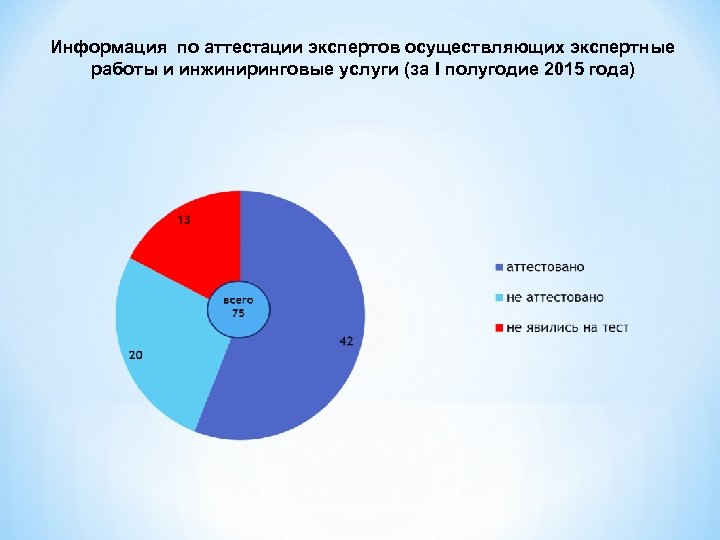 Информация по аттестации экспертов осуществляющих экспертные работы и инжиниринговые услуги (за I полугодие 2015 года)

13

всего
75

20

42

аттестовано

не аттестовано

не явились на тест